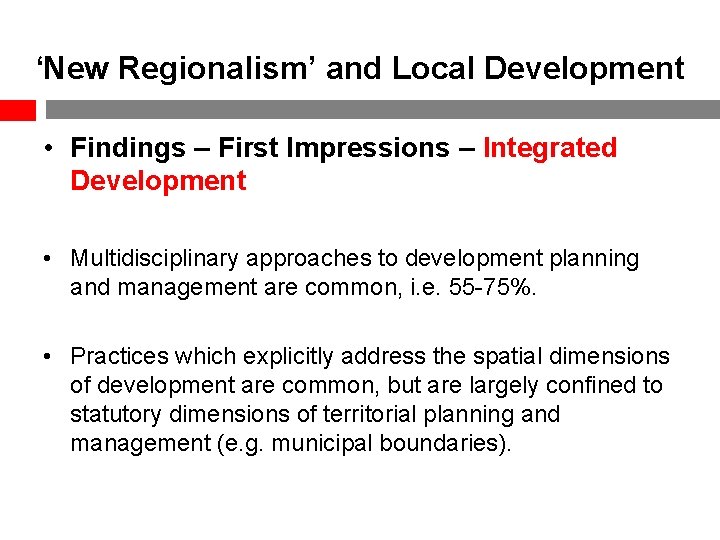 ‘New Regionalism’ and Local Development

• Findings – First Impressions – Integrated Development

• Multidisciplinary approaches to development planning and management are common, i.e. 55-75%.

• Practices which explicitly address the spatial dimensions of development are common, but are largely confined to statutory dimensions of territorial planning and management (e.g. municipal boundaries).